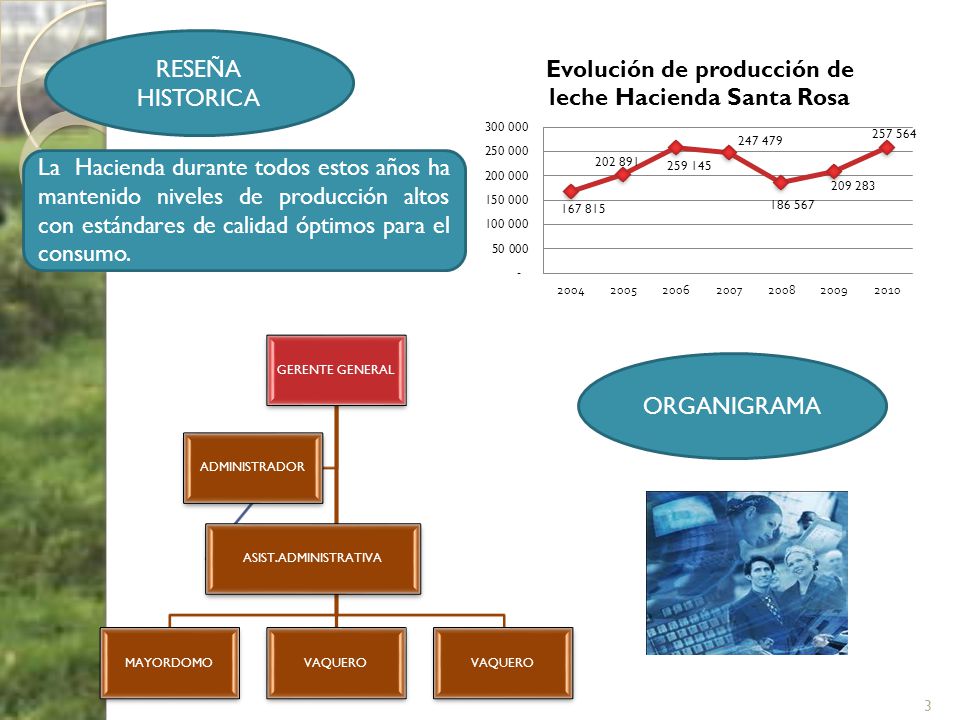 RESEÑA HISTORICA

La Hacienda durante todos estos años ha mantenido niveles de producción altos con estándares de calidad óptimos para el consumo.

Evolución de producción de leche Hacienda Santa Rosa

300 000
250 000
200 000
150 000
100 000
50 000
-

167 815
202 891
259 145
247 479
186 567
209 283
257 564

2004 2005 2006 2007 2008 2009 2010

GERENTE GENERAL

ADMINISTRADOR

ASIST.ADMINISTRATIVA

MAYORDOMO

VAQUERO

VAQUERO

ORGANIGRAMA

3